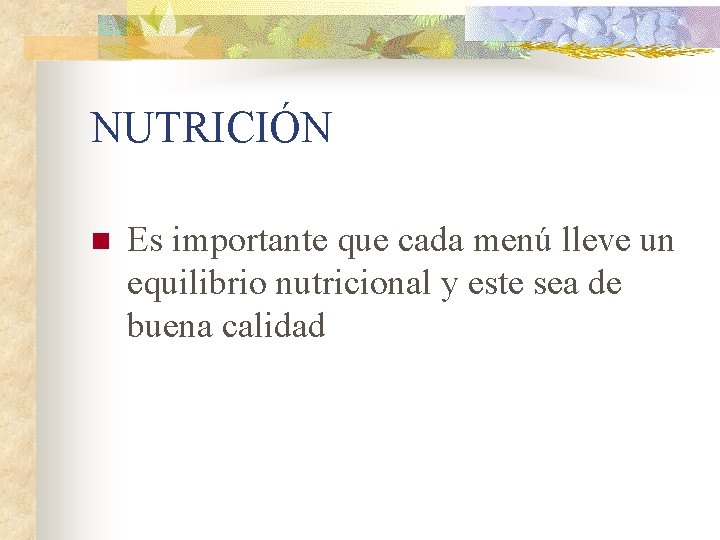 NUTRICIÓN

Es importante que cada menú lleve un equilibrio nutricional y este sea de buena calidad